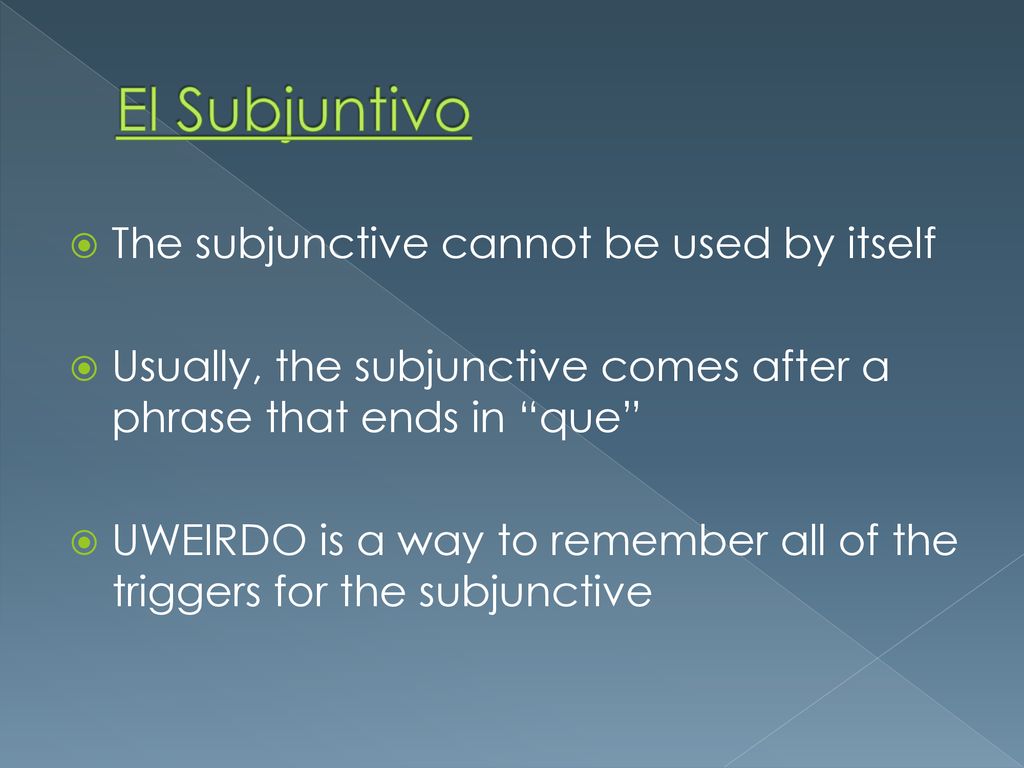 El Subjuntivo

The subjunctive cannot be used by itself

Usually, the subjunctive comes after a phrase that ends in “que”

UWEIRDO is a way to remember all of the triggers for the subjunctive